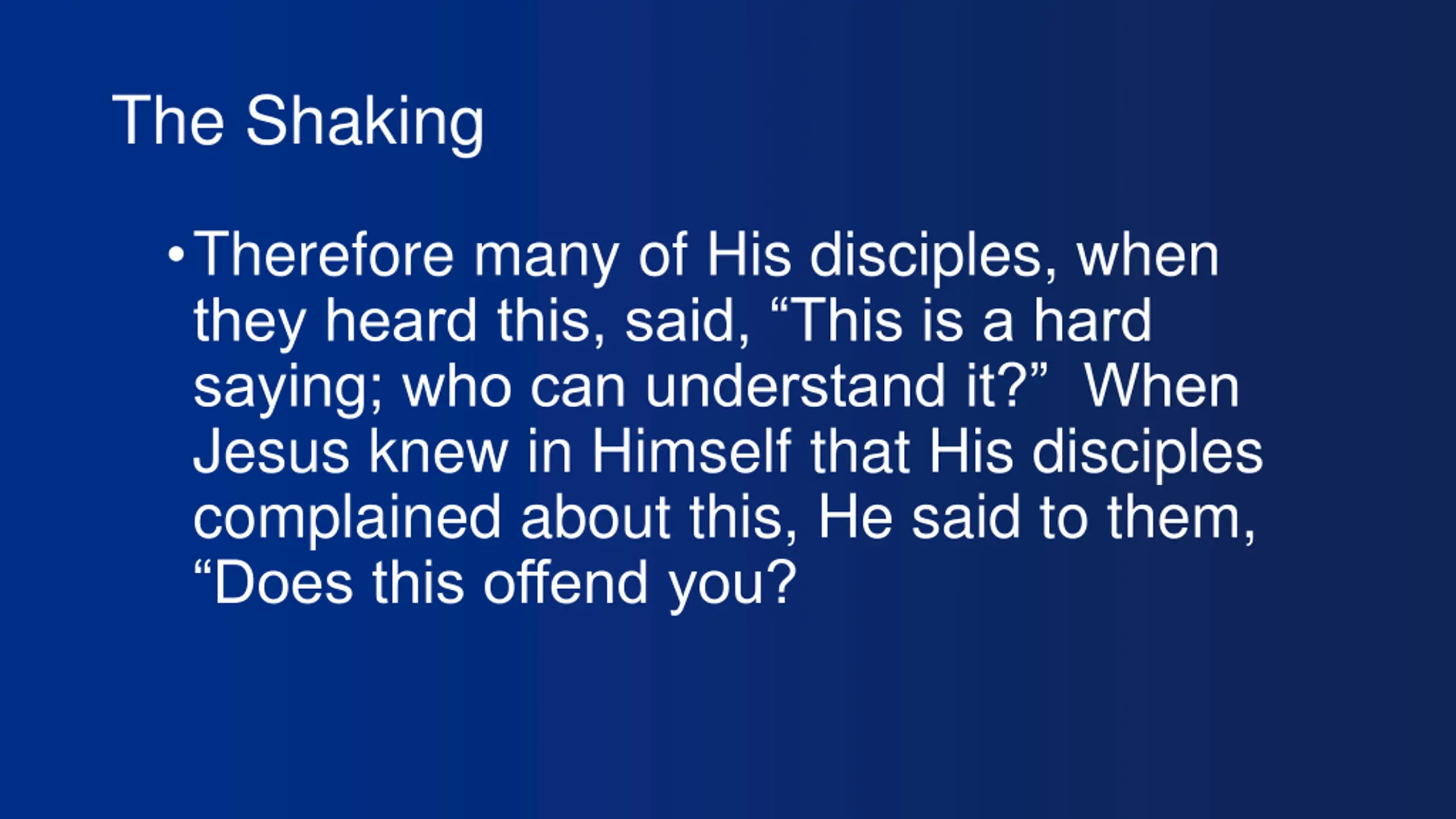 The Shaking

• Therefore many of His disciples, when they heard this, said, “This is a hard saying; who can understand it?” When Jesus knew in Himself that His disciples complained about this, He said to them, “Does this offend you?